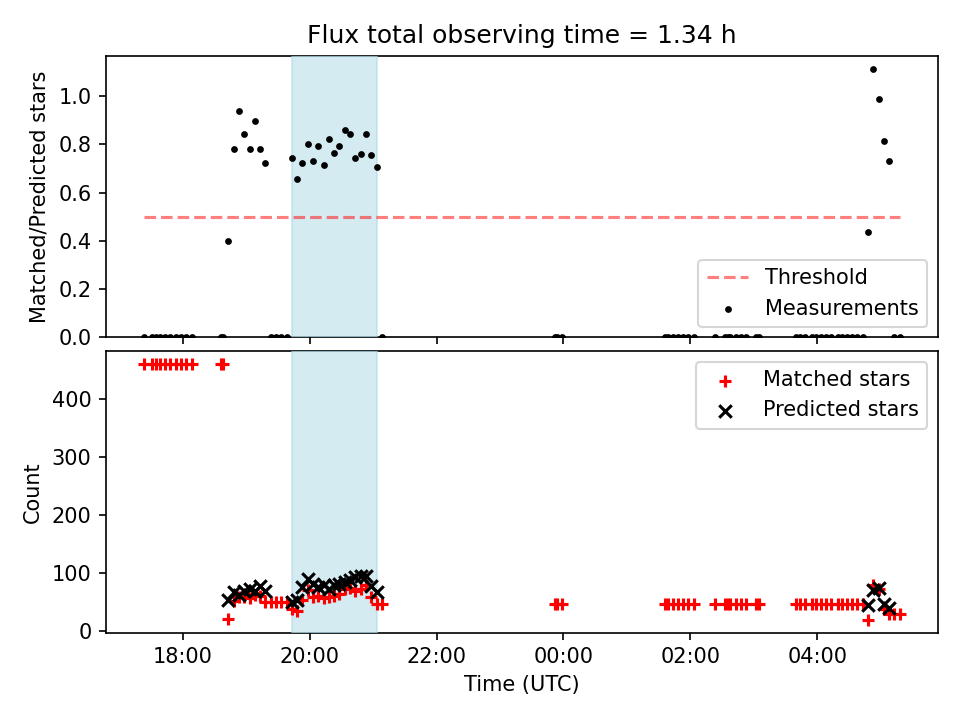 Flux total observing time = 1.34 h

Matched/Predicted stars

1.0
0.8
0.6
0.4
0.2
0.0

Threshold
Measurements

Count

400
300
200
100
0

Matched stars
Predicted stars

18:00
20:00
22:00
00:00
02:00
04:00

Time (UTC)